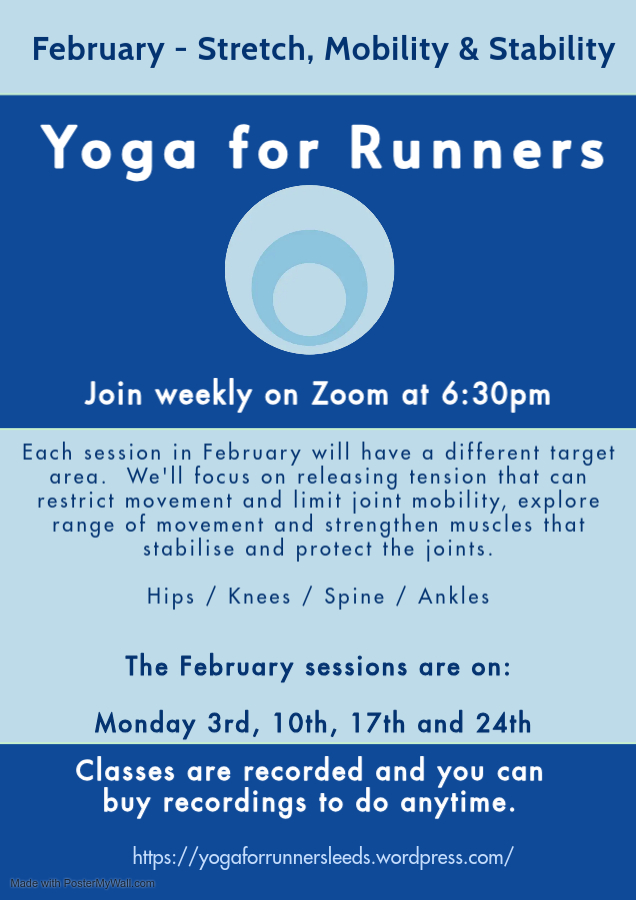 February - Stretch, Mobility & Stability

Yoga for Runners

Join weekly on Zoom at 6:30pm

Each session in February will have a different target area. We'll focus on releasing tension that can restrict movement and limit joint mobility, explore range of movement and strengthen muscles that stabilise and protect the joints.

Hips / Knees / Spine / Ankles

The February sessions are on:

Monday 3rd, 10th, 17th and 24th

Classes are recorded and you can buy recordings to do anytime.

https://yogaforrunnersleeds.wordpress.com/

Made with PosterMyWall.com